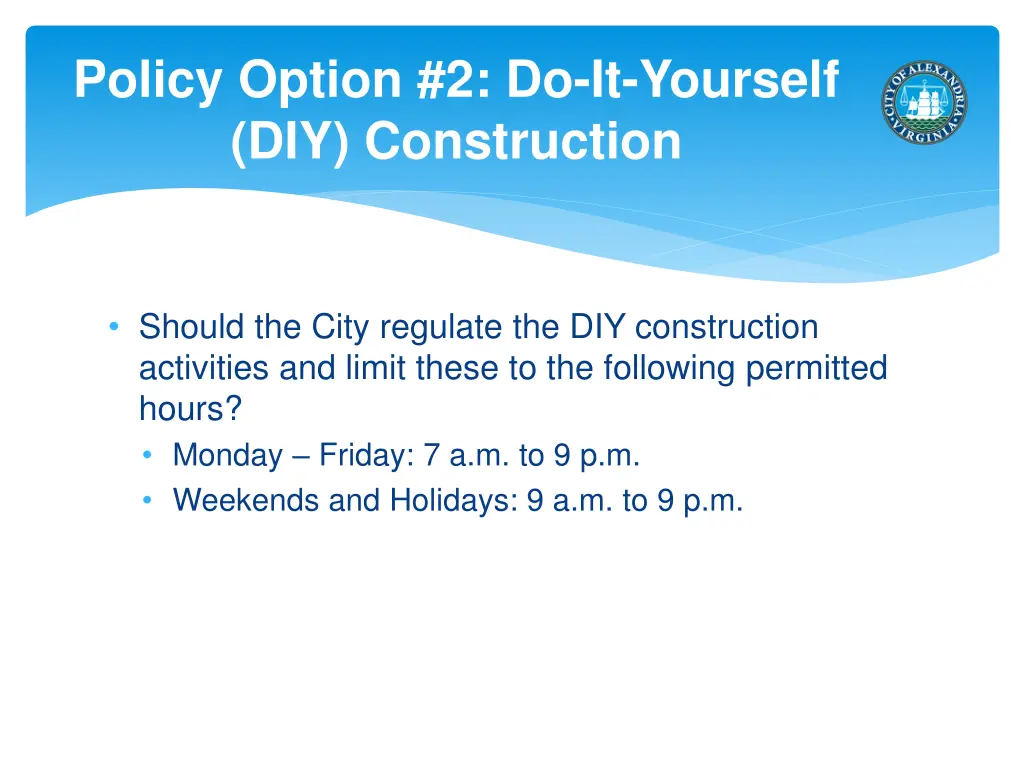 Policy Option #2: Do-It-Yourself (DIY) Construction

CITY OF ALEXANDRIA VIRGINIA

• Should the City regulate the DIY construction activities and limit these to the following permitted hours?
• Monday – Friday: 7 a.m. to 9 p.m.
• Weekends and Holidays: 9 a.m. to 9 p.m.